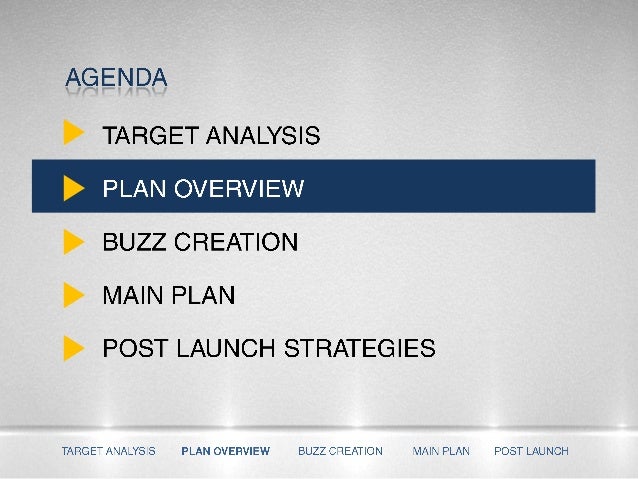 AGENDA

TARGET ANALYSIS

PLAN OVERVIEW

BUZZ CREATION

MAIN PLAN

POST LAUNCH STRATEGIES

TARGET ANALYSIS PLAN OVERVIEW BUZZ CREATION MAIN PLAN POST LAUNCH